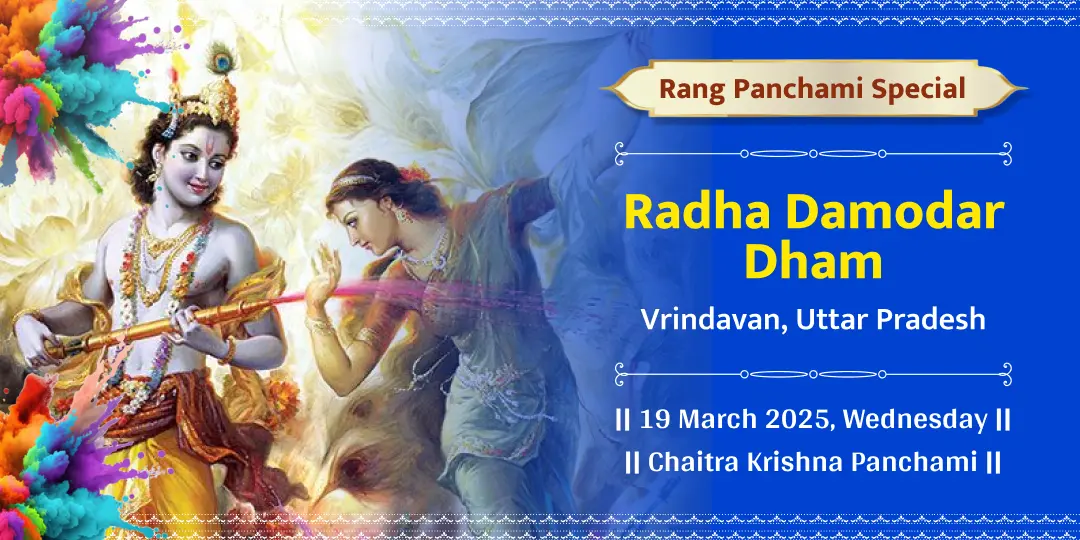 Rang Panchami Special

Radha Damodar Dham

Vrindavan, Uttar Pradesh

|| 19 March 2025, Wednesday ||

|| Chaitra Krishna Panchami ||